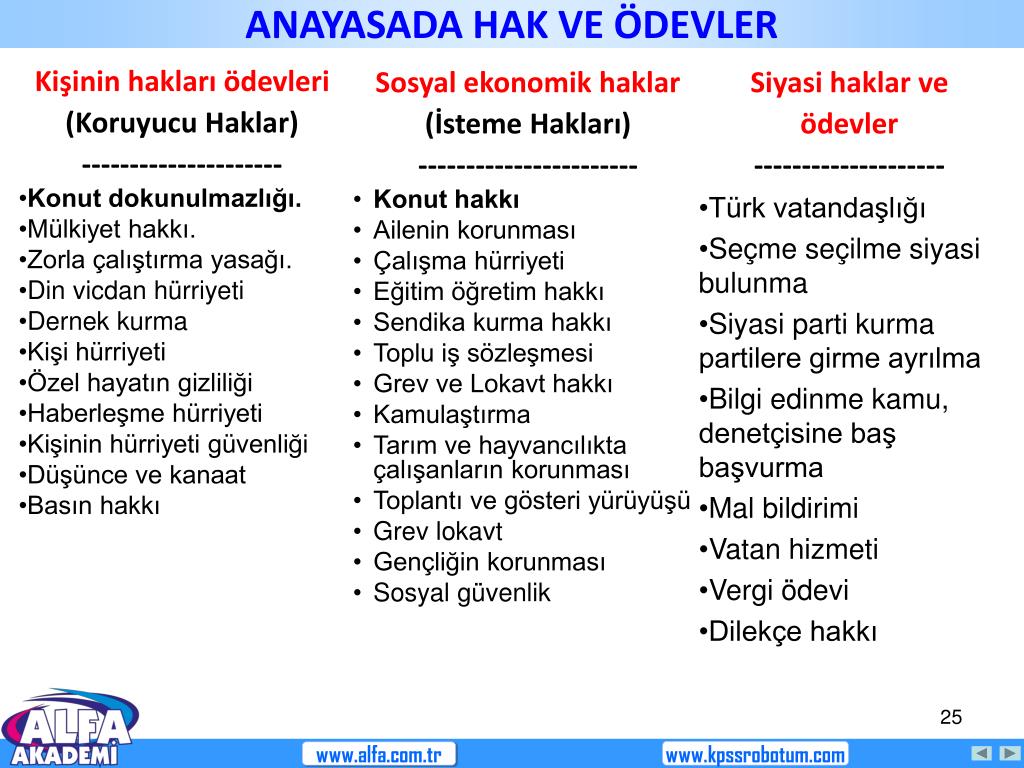 ANAYASADA HAK VE ÖDEVLER

Kişinin hakları ödevleri
(Koruyucu Haklar)
---------------------

•Konut dokunulmazlığı.
•Mülkiyet hakkı.
•Zorla çalıştırma yasağı.
•Din vicdan hürriyeti
•Dernek kurma
•Kişi hürriyeti
•Özel hayatın gizliliği
•Haberleşme hürriyeti
•Kişinin hürriyeti güvenliği
•Düşünce ve kanaat
•Basın hakkı

Sosyal ekonomik haklar
(İsteme Hakları)
-----------------------

• Konut hakkı
• Ailenin korunması
• Çalışma hürriyeti
• Eğitim öğretim hakkı
• Sendika kurma hakkı
• Toplu iş sözleşmesi
• Grev ve Lokavt hakkı
• Kamulaştırma
• Tarım ve hayvancılıkta çalışanların korunması
• Toplantı ve gösteri yürüyüşü
• Grev lokavt
• Gençliğin korunması
• Sosyal güvenlik

Siyasi haklar ve ödevler
--------------------

•Türk vatandaşlığı
•Seçme seçilme siyasi bulunma
•Siyasi parti kurma partilere girme ayrılma
•Bilgi edinme kamu, denetçisine baş başvurma
•Mal bildirimi
•Vatan hizmeti
•Vergi ödevi
•Dilekçe hakkı

25

ALFA AKADEMİ

www.alfa.com.tr

www.kpssrobotum.com